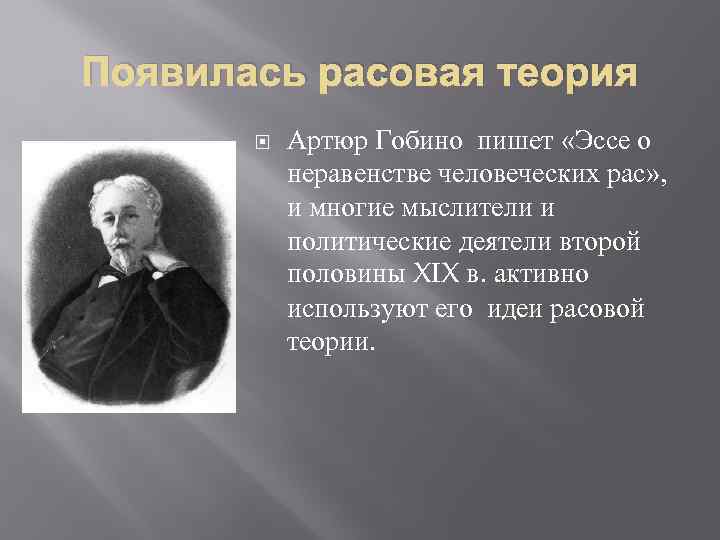 Появилась расовая теория

Артюр Гобино пишет «Эссе о неравенстве человеческих рас», и многие мыслители и политические деятели второй половины XIX в. активно используют его идеи расовой теории.